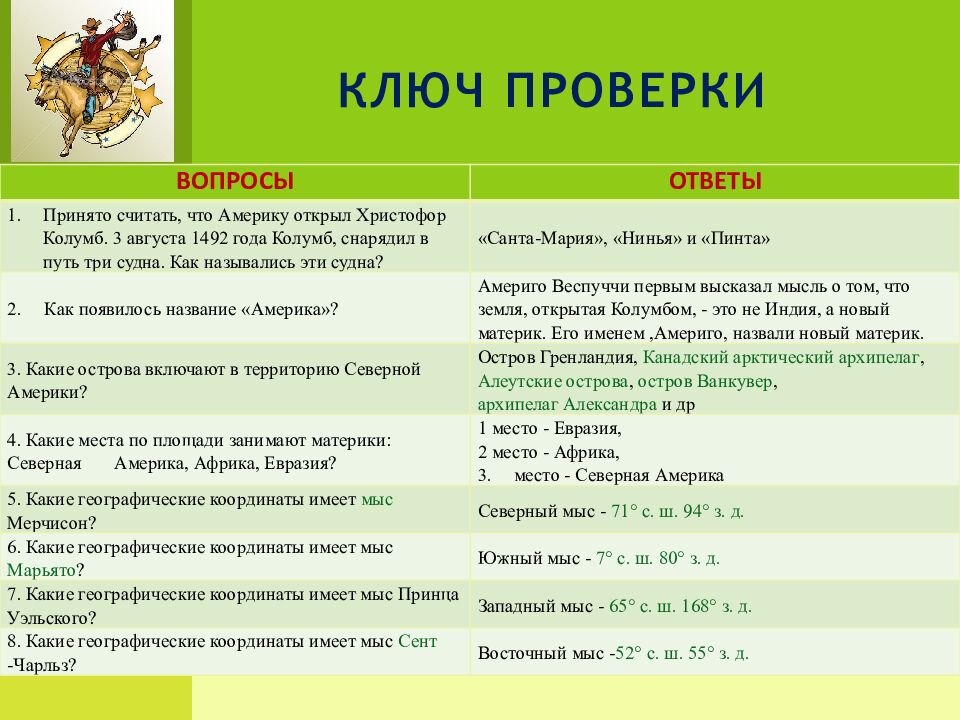 КЛЮЧ ПРОВЕРКИ

| ВОПРОСЫ | ОТВЕТЫ |
|---|---|
| 1. Принято считать, что Америку открыл Христофор Колумб. 3 августа 1492 года Колумб, снарядил в путь три судна. Как назывались эти судна? | «Санта-Мария», «Нинья» и «Пинта» |
| 2. Как появилось название «Америка»? | Америго Веспуччи первым высказал мысль о том, что земля, открытая Колумбом, - это не Индия, а новый материк. Его именем ,Америго, назвали новый материк. |
| 3. Какие острова включают в территорию Северной Америки? | Остров Гренландия, Канадский арктический архипелаг, Алеутские острова, остров Ванкувер, архипелаг Александра и др |
| 4. Какие места по площади занимают материки: Северная Америка, Африка, Евразия? | 1 место - Евразия, 2 место - Африка, 3. место - Северная Америка |
| 5. Какие географические координаты имеет мыс Мерчисон? | Северный мыс - 71° с. ш. 94° з. д. |
| 6. Какие географические координаты имеет мыс Марьято? | Южный мыс - 7° с. ш. 80° з. д. |
| 7. Какие географические координаты имеет мыс Принца Уэльского? | Западный мыс - 65° с. ш. 168° з. д. |
| 8. Какие географические координаты имеет мыс Сент -Чарльз? | Восточный мыс -52° с. ш. 55° з. д. |